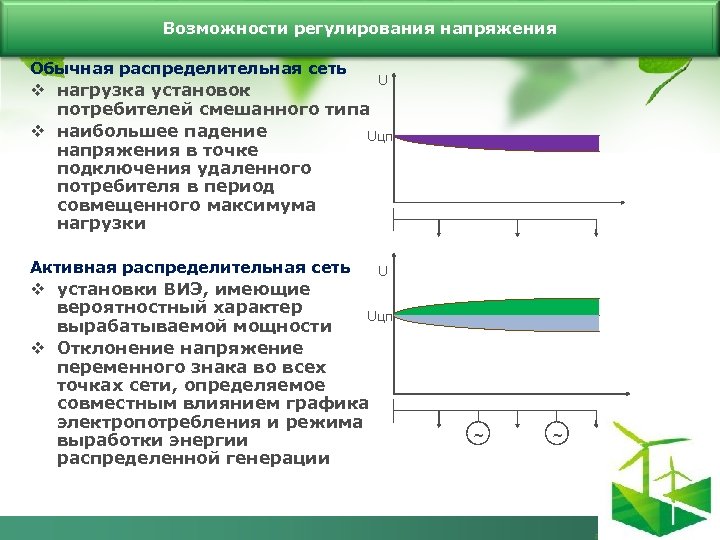 Возможности регулирования напряжения

Обычная распределительная сеть
❖ нагрузка установок потребителей смешанного типа
❖ наибольшее падение напряжения в точке подключения удаленного потребителя в период совмещенного максимума нагрузки

U
Uцп

Активная распределительная сеть
❖ установки ВИЭ, имеющие вероятностный характер вырабатываемой мощности
❖ Отклонение напряжение переменного знака во всех точках сети, определяемое совместным влиянием графика электропотребления и режима выработки энергии распределенной генерации

U
Uцп
~
~